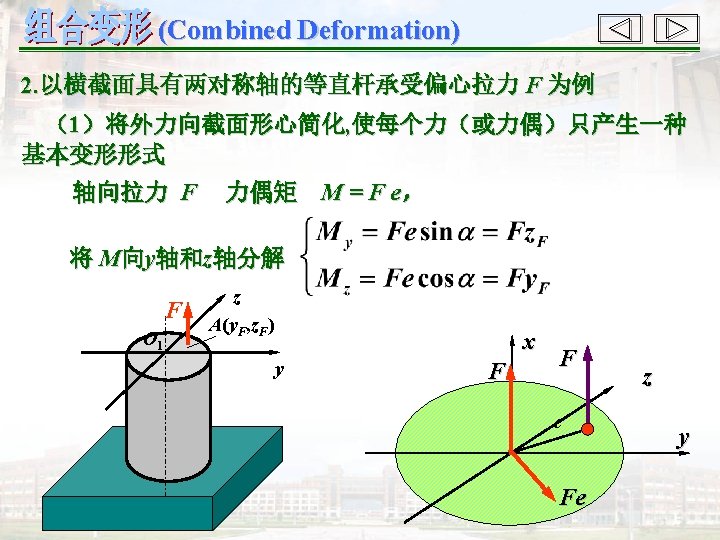 组合变形(Combined Deformation)

2.以横截面具有两对称轴的等直杆承受偏心拉力$F$为例

（1）将外力向截面形心简化,使每个力（或力偶）只产生一种基本变形形式

轴向拉力 $F$ 力偶矩 $M = F e$，

将$M$向$y$轴和$z$轴分解 $\begin{cases} M_y = Fe\sin\alpha = Fz_F \\ M_z = Fe\cos\alpha = Fy_F \end{cases}$

$F$
$z$
$A(y_F,z_F)$
$O_1$
$y$

$x$
$F$
$F$
$z$
$e$
$y$
$Fe$